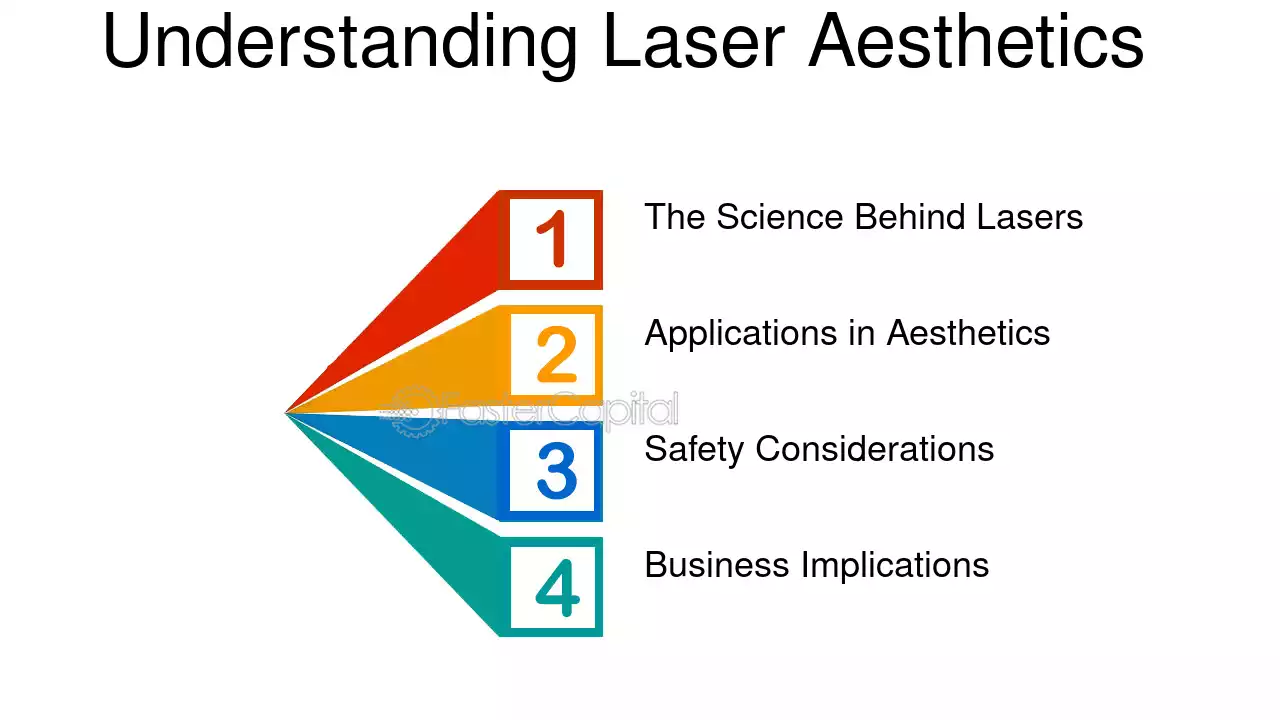 Understanding Laser Aesthetics

1
The Science Behind Lasers

2
Applications in Aesthetics

3
Safety Considerations

4
Business Implications

FasterCapital